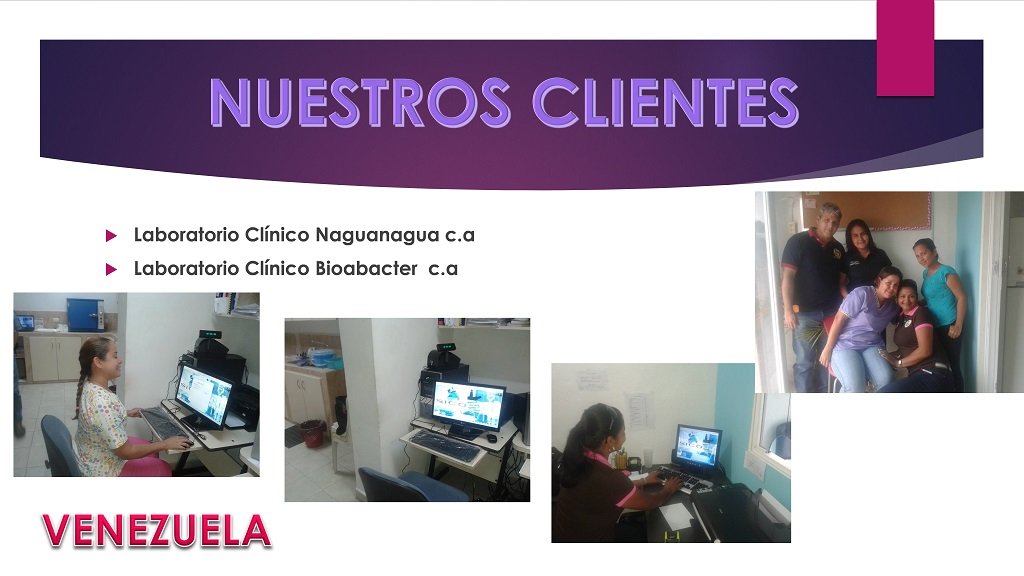 NUESTROS CLIENTES

Laboratorio Clínico Naguanagua c.a

Laboratorio Clínico Bioabacter c.a

VENEZUELA